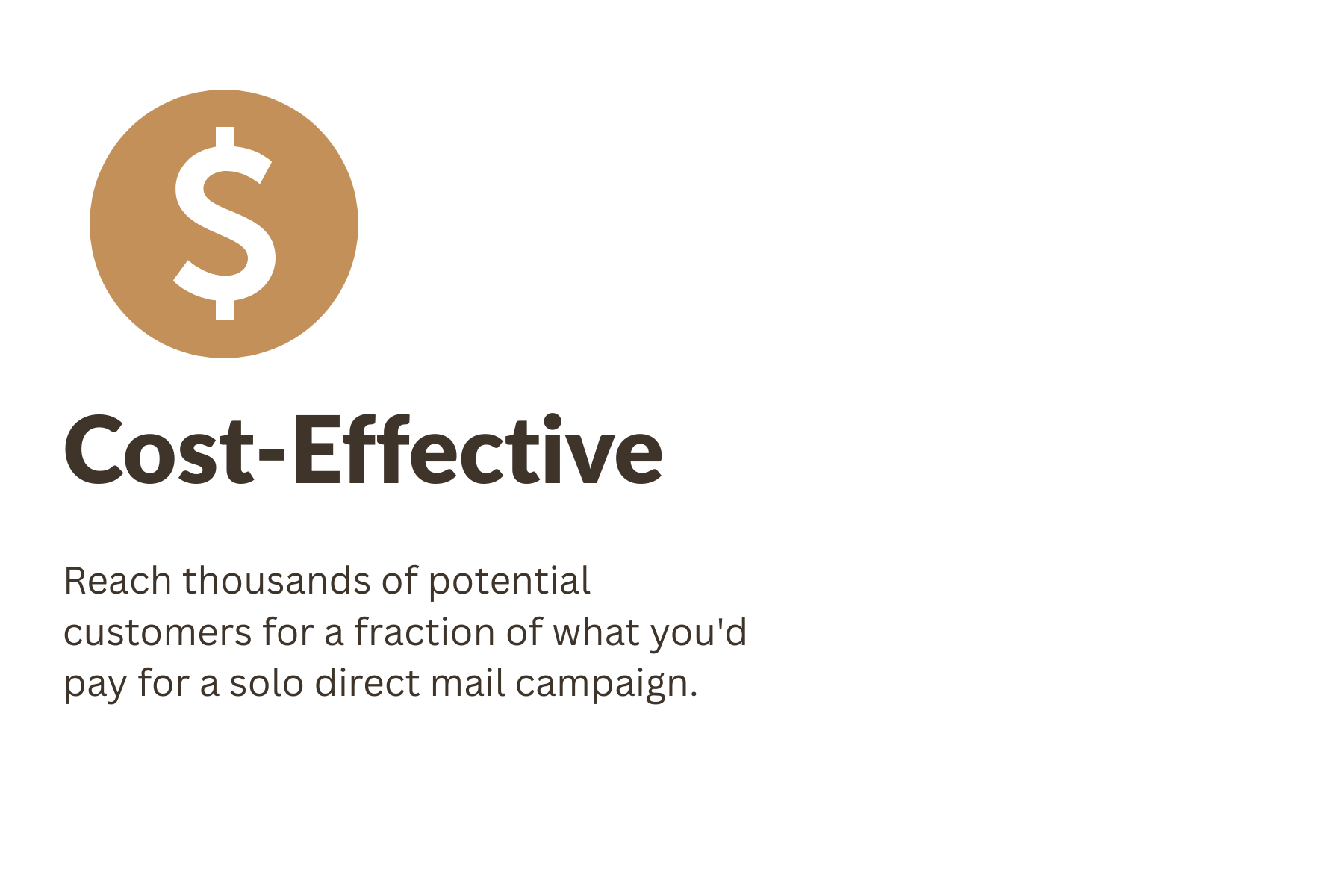 $

Cost-Effective

Reach thousands of potential customers for a fraction of what you'd pay for a solo direct mail campaign.